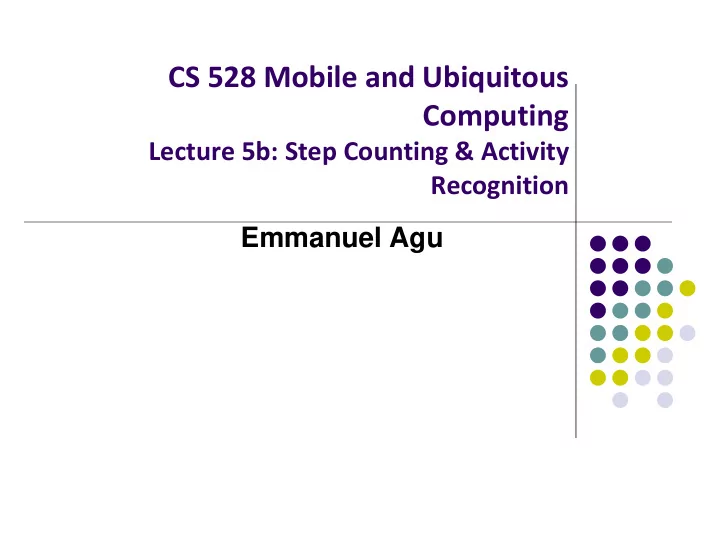 CS 528 Mobile and Ubiquitous Computing
Lecture 5b: Step Counting & Activity Recognition

Emmanuel Agu